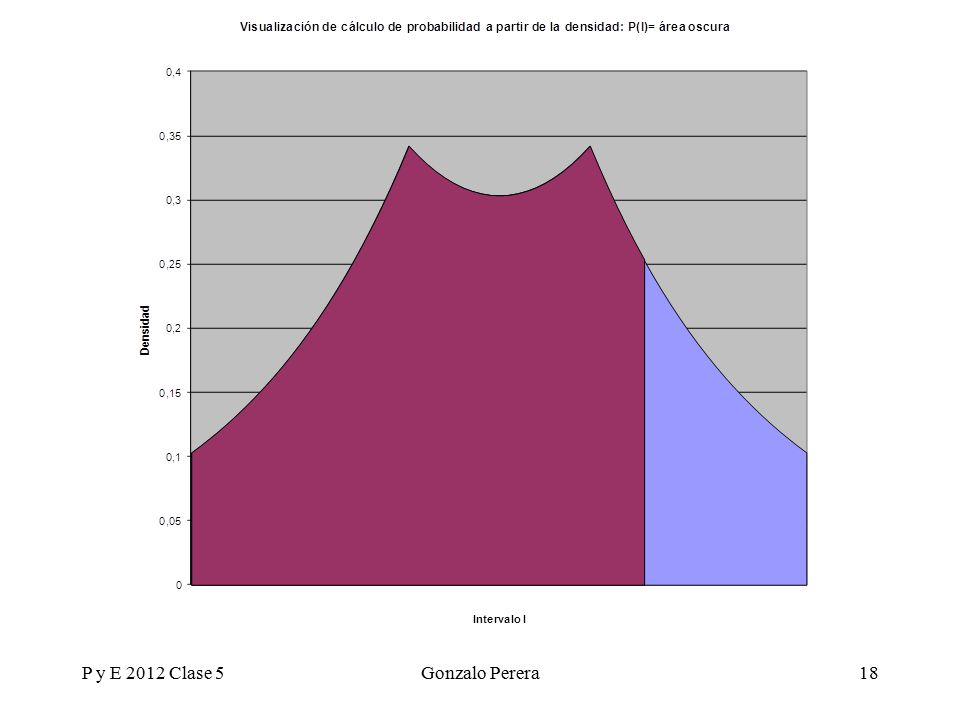 Visualización de cálculo de probabilidad a partir de la densidad: P(I)= área oscura

0,4
0,35
0,3
0,25
0,2
0,15
0,1
0,05
0

Densidad

Intervalo I

P y E 2012 Clase 5 Gonzalo Perera 18